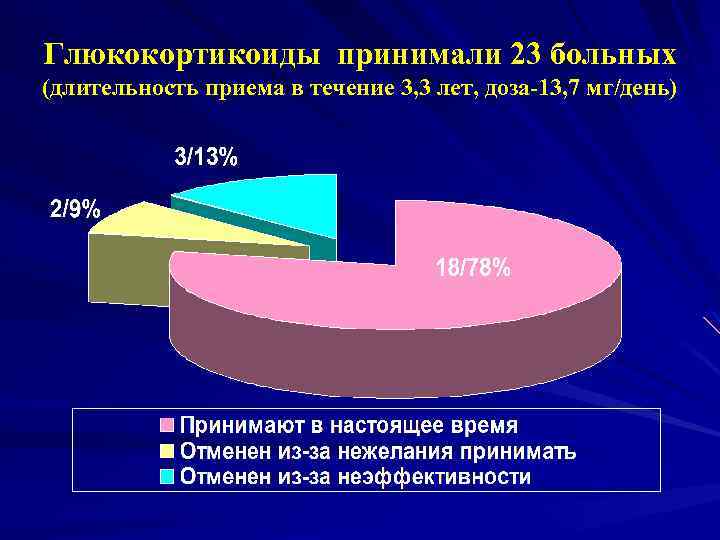 Глюкокортикоиды принимали 23 больных
(длительность приема в течение 3,3 лет, доза-13,7 мг/день)

3/13%

2/9%

18/78%

Принимают в настоящее время
Отменен из-за нежелания принимать
Отменен из-за неэффективности